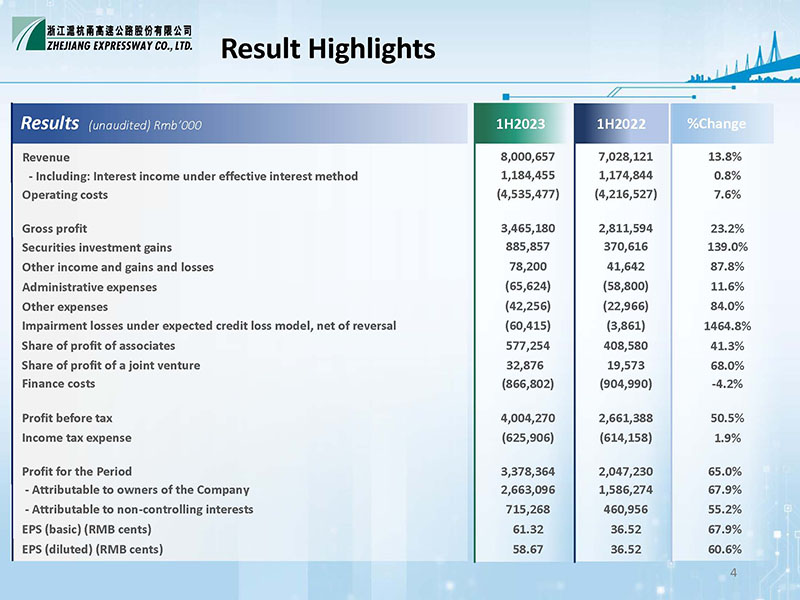 浙江滬杭甬高速公路股份有限公司
ZHEJIANG EXPRESSWAY CO., LTD.

Result Highlights

| Results (unaudited) Rmb'000 | 1H2023 | 1H2022 | %Change |
|---|---|---|---|
| Revenue | 8,000,657 | 7,028,121 | 13.8% |
| - Including: Interest income under effective interest method | 1,184,455 | 1,174,844 | 0.8% |
| Operating costs | (4,535,477) | (4,216,527) | 7.6% |
| Gross profit | 3,465,180 | 2,811,594 | 23.2% |
| Securities investment gains | 885,857 | 370,616 | 139.0% |
| Other income and gains and losses | 78,200 | 41,642 | 87.8% |
| Administrative expenses | (65,624) | (58,800) | 11.6% |
| Other expenses | (42,256) | (22,966) | 84.0% |
| Impairment losses under expected credit loss model, net of reversal | (60,415) | (3,861) | 1464.8% |
| Share of profit of associates | 577,254 | 408,580 | 41.3% |
| Share of profit of a joint venture | 32,876 | 19,573 | 68.0% |
| Finance costs | (866,802) | (904,990) | -4.2% |
| Profit before tax | 4,004,270 | 2,661,388 | 50.5% |
| Income tax expense | (625,906) | (614,158) | 1.9% |
| Profit for the Period | 3,378,364 | 2,047,230 | 65.0% |
| - Attributable to owners of the Company | 2,663,096 | 1,586,274 | 67.9% |
| - Attributable to non-controlling interests | 715,268 | 460,956 | 55.2% |
| EPS (basic) (RMB cents) | 61.32 | 36.52 | 67.9% |
| EPS (diluted) (RMB cents) | 58.67 | 36.52 | 60.6% |

4